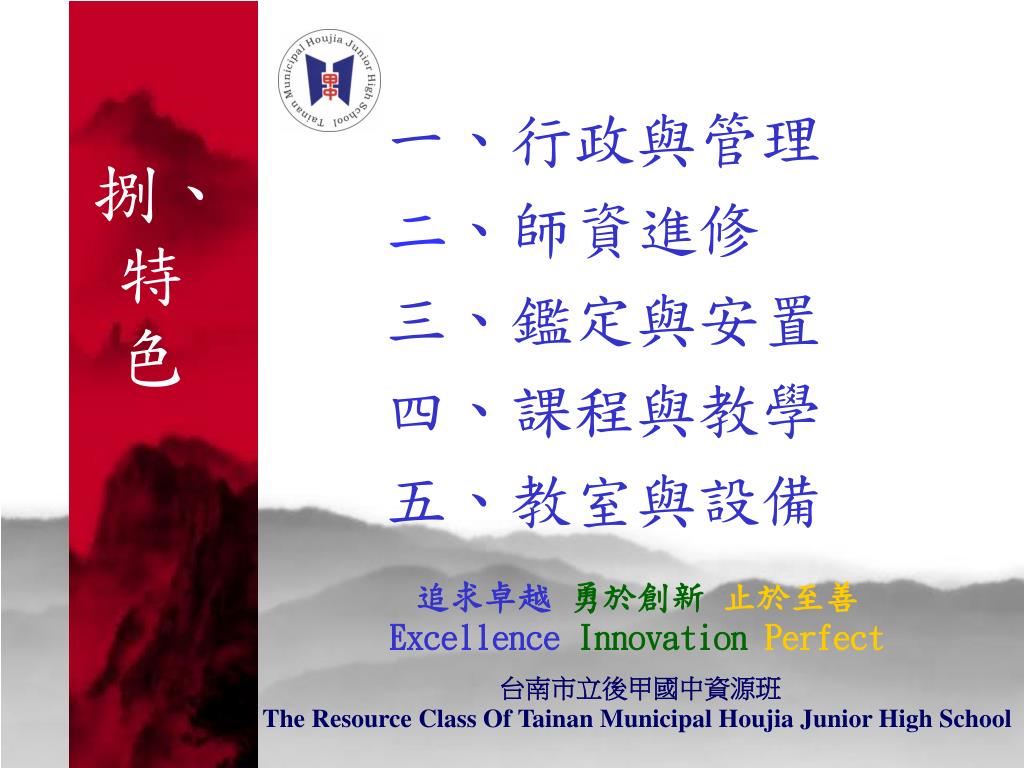 捌、特色

Tainan Municipal Houjia Junior High School

甲中

一、行政與管理
二、師資進修
三、鑑定與安置
四、課程與教學
五、教室與設備

追求卓越 勇於創新 止於至善
Excellence Innovation Perfect

台南市立後甲國中資源班
The Resource Class Of Tainan Municipal Houjia Junior High School